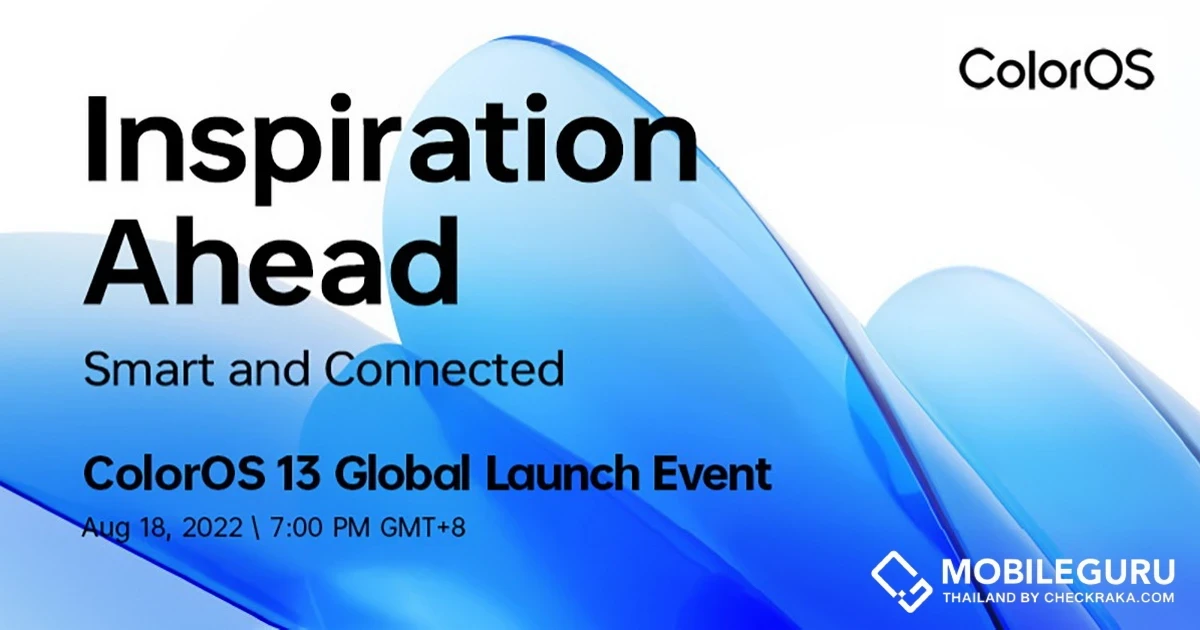 ColorOS

Inspiration Ahead

Smart and Connected

ColorOS 13 Global Launch Event

Aug 18, 2022 \ 7:00 PM GMT+8

MOBILEGURU
THAILAND BY CHECKRAKA.COM